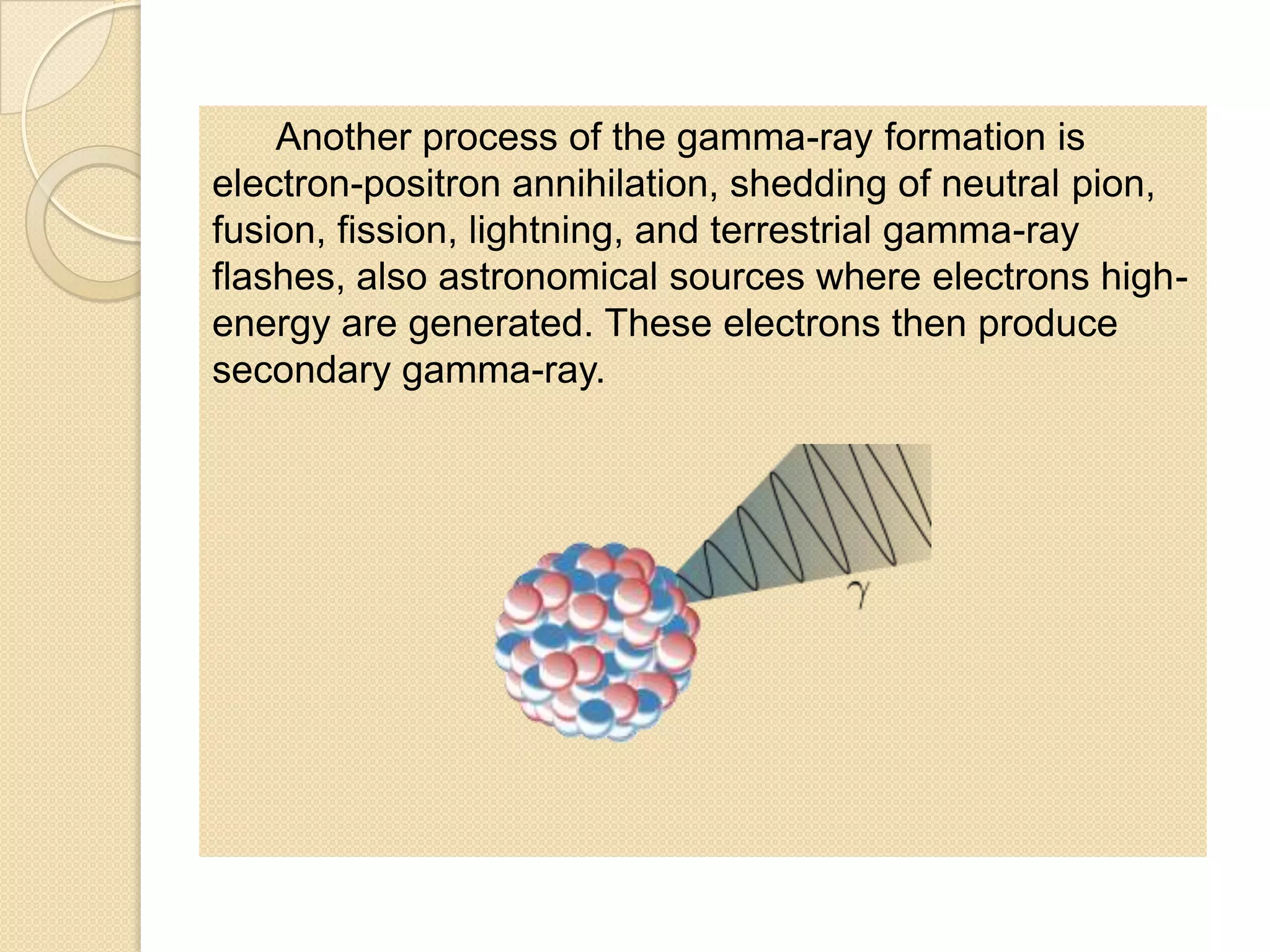 Another process of the gamma-ray formation is electron-positron annihilation, shedding of neutral pion, fusion, fission, lightning, and terrestrial gamma-ray flashes, also astronomical sources where electrons high-energy are generated. These electrons then produce secondary gamma-ray.

$\gamma$